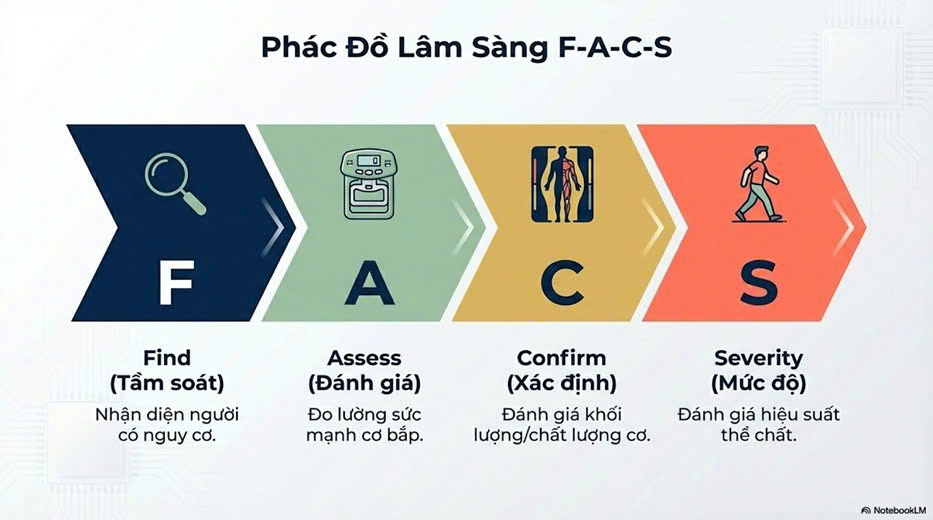 Phác Đồ Lâm Sàng F-A-C-S

F

A

C

S

Find
(Tầm soát)
Nhận diện người có nguy cơ.

Assess
(Đánh giá)
Đo lường sức mạnh cơ bắp.

Confirm
(Xác định)
Đánh giá khối lượng/chất lượng cơ.

Severity
(Mức độ)
Đánh giá hiệu suất thể chất.

NotebookLM